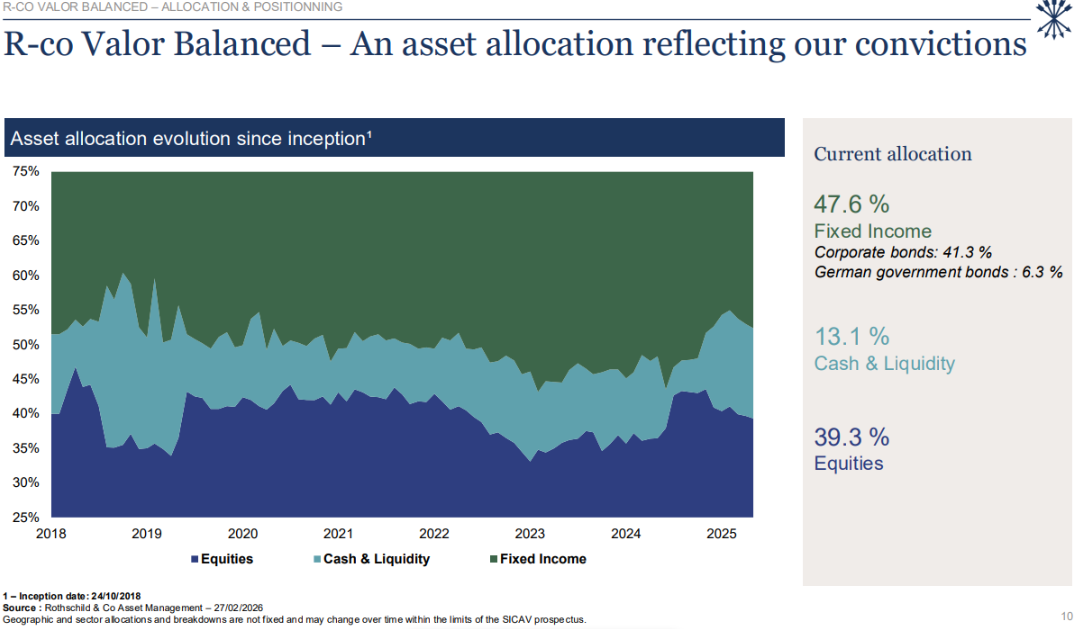 R-CO VALOR BALANCED – ALLOCATION & POSITIONNING

R-co Valor Balanced – An asset allocation reflecting our convictions

Asset allocation evolution since inception¹

75%
70%
65%
60%
55%
50%
45%
40%
35%
30%
25%

2018 2019 2020 2021 2022 2023 2024 2025

Equities Cash & Liquidity Fixed Income

Current allocation

47.6 %
Fixed Income
Corporate bonds: 41.3 %
German government bonds : 6.3 %

13.1 %
Cash & Liquidity

39.3 %
Equities

1 – Inception date: 24/10/2018
Source : Rothschild & Co Asset Management – 27/02/2026
Geographic and sector allocations and breakdowns are not fixed and may change over time within the limits of the SICAV prospectus.

10